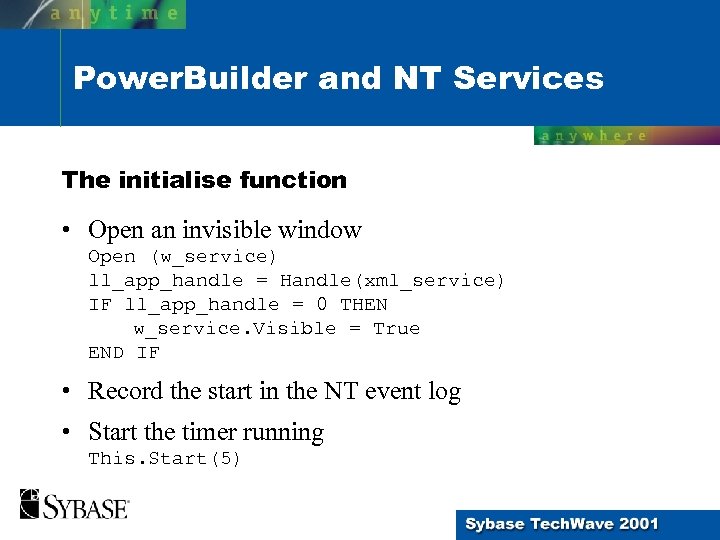 anytime

PowerBuilder and NT Services

anywhere

The initialise function

• Open an invisible window
Open (w_service)
ll_app_handle = Handle(xml_service)
IF ll_app_handle = 0 THEN
    w_service.Visible = True
END IF

• Record the start in the NT event log

• Start the timer running
This.Start(5)

SYBASE

Sybase TechWave 2001